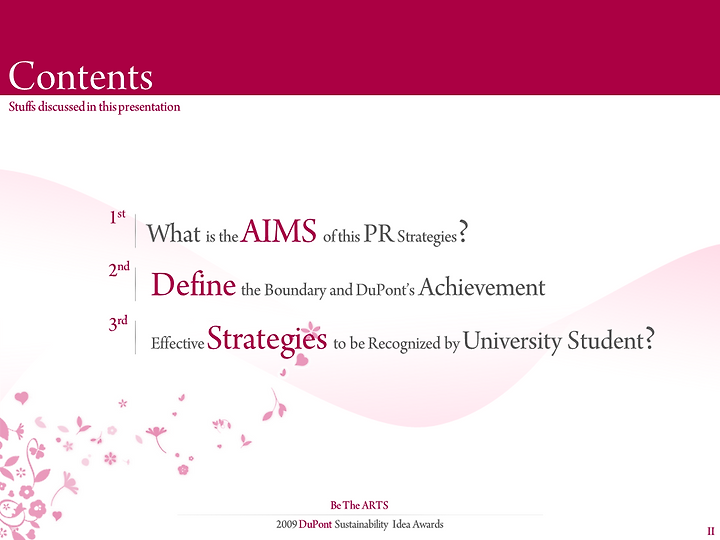 Contents

Stuffs discussed in this presentation

$1^{st}$ What is the AIMS of this PR Strategies?

$2^{nd}$ Define the Boundary and DuPont's Achievement

$3^{rd}$ Effective Strategies to be Recognized by University Student?

Be The ARTS

2009 DuPont Sustainability Idea Awards

II